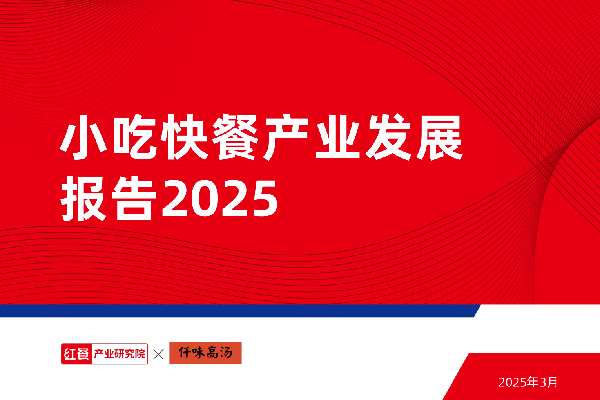 小吃快餐产业发展报告2025

红餐 产业研究院 × 仟味高汤

2025年3月